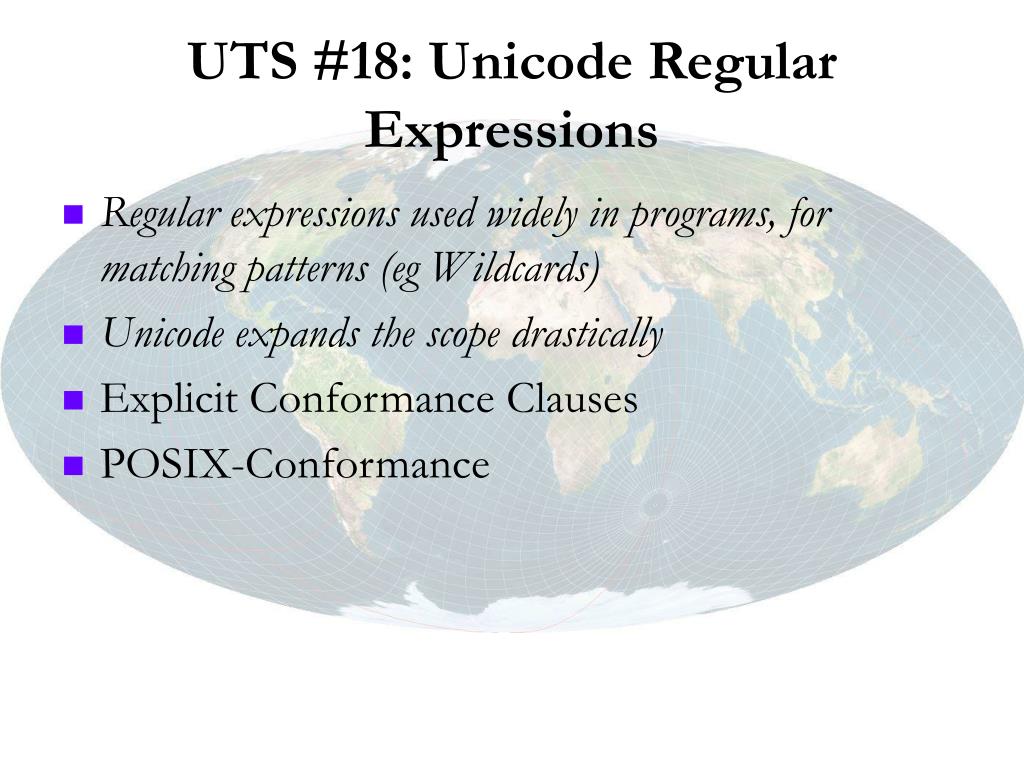 UTS #18: Unicode Regular Expressions

- Regular expressions used widely in programs, for matching patterns (eg Wildcards)
- Unicode expands the scope drastically
- Explicit Conformance Clauses
- POSIX-Conformance